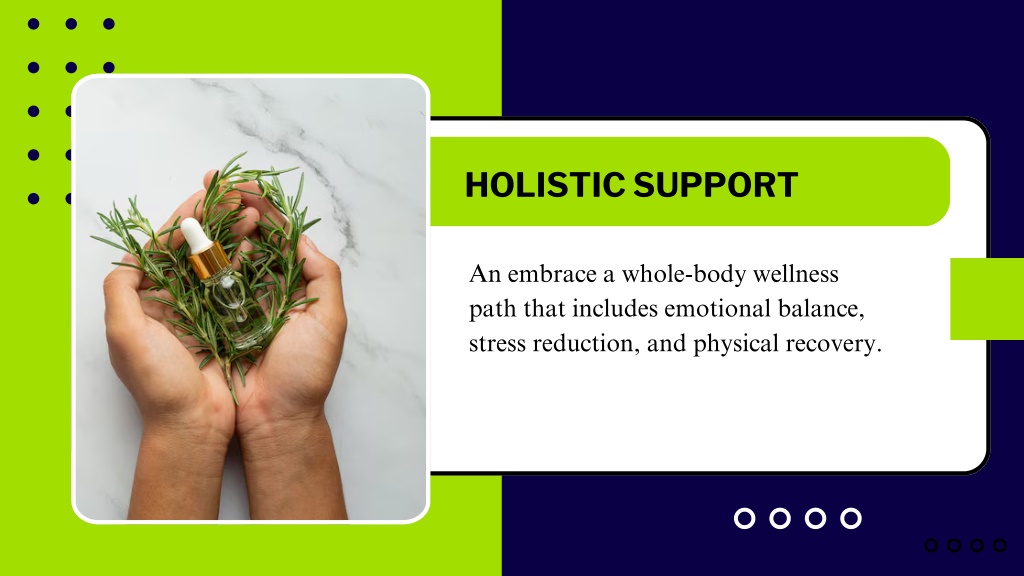 HOLISTIC SUPPORT

An embrace a whole-body wellness path that includes emotional balance, stress reduction, and physical recovery.